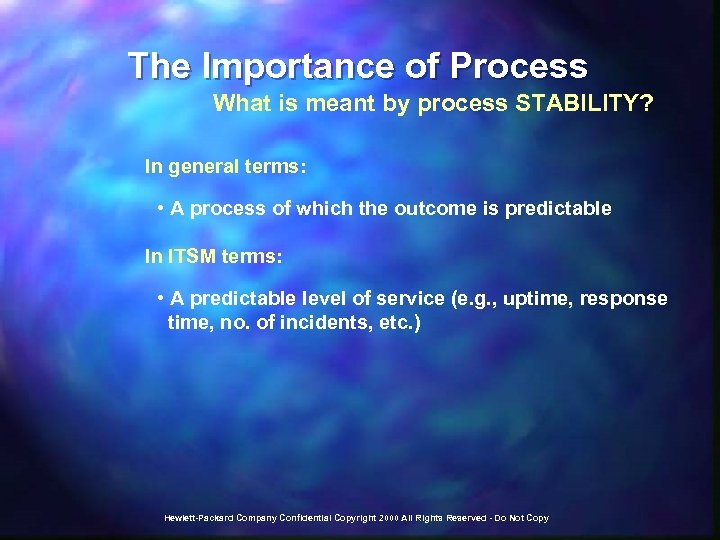 The Importance of Process

What is meant by process STABILITY?

In general terms:

• A process of which the outcome is predictable

In ITSM terms:

• A predictable level of service (e.g., uptime, response time, no. of incidents, etc.)

Hewlett-Packard Company Confidential Copyright 2000 All Rights Reserved - Do Not Copy